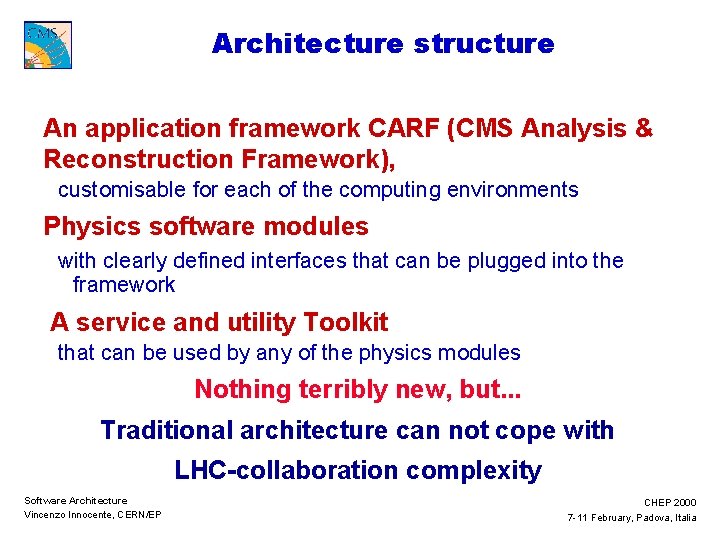 CMS

Architecture structure

An application framework CARF (CMS Analysis & Reconstruction Framework),

customisable for each of the computing environments

Physics software modules

with clearly defined interfaces that can be plugged into the framework

A service and utility Toolkit

that can be used by any of the physics modules

Nothing terribly new, but...

Traditional architecture can not cope with

LHC-collaboration complexity

Software Architecture
Vincenzo Innocente, CERN/EP

CHEP 2000
7-11 February, Padova, Italia